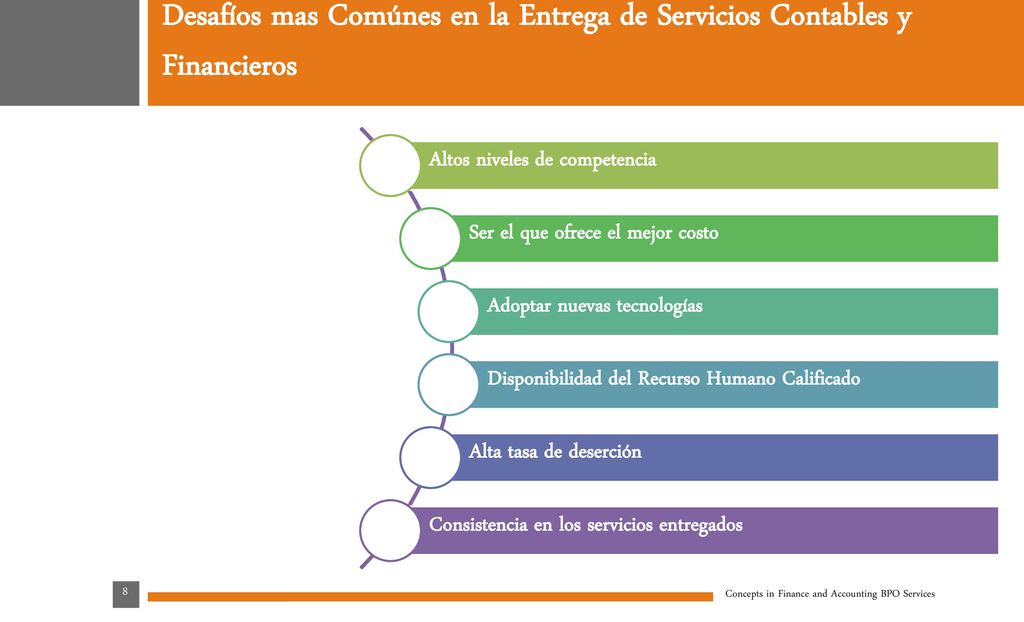 Desafíos mas Comúnes en la Entrega de Servicios Contables y Financieros

Altos niveles de competencia

Ser el que ofrece el mejor costo

Adoptar nuevas tecnologías

Disponibilidad del Recurso Humano Calificado

Alta tasa de deserción

Consistencia en los servicios entregados

8

Concepts in Finance and Accounting BPO Services